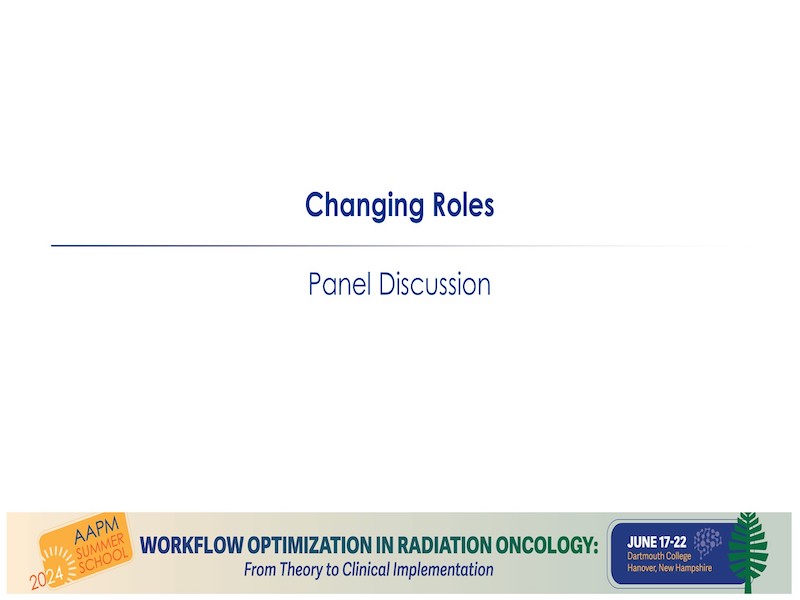 Changing Roles

Panel Discussion

AAPM SUMMER SCHOOL 2024

WORKFLOW OPTIMIZATION IN RADIATION ONCOLOGY:
From Theory to Clinical Implementation

JUNE 17-22
Dartmouth College
Hanover, New Hampshire